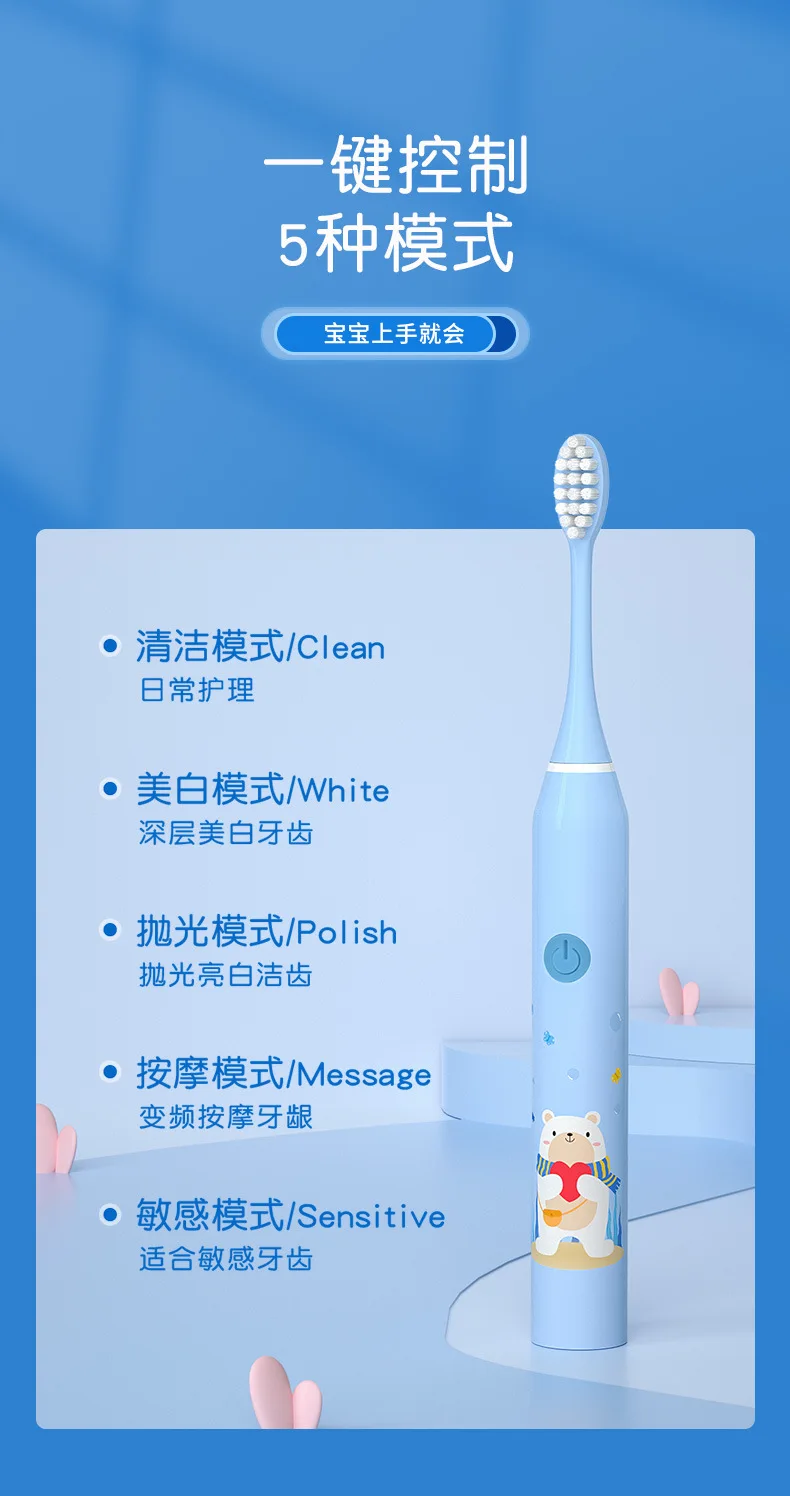 一键控制
5种模式

宝宝上手就会

清洁模式/Clean
日常护理

美白模式/White
深层美白牙齿

抛光模式/Polish
抛光亮白洁齿

按摩模式/Message
变频按摩牙龈

敏感模式/Sensitive
适合敏感牙齿